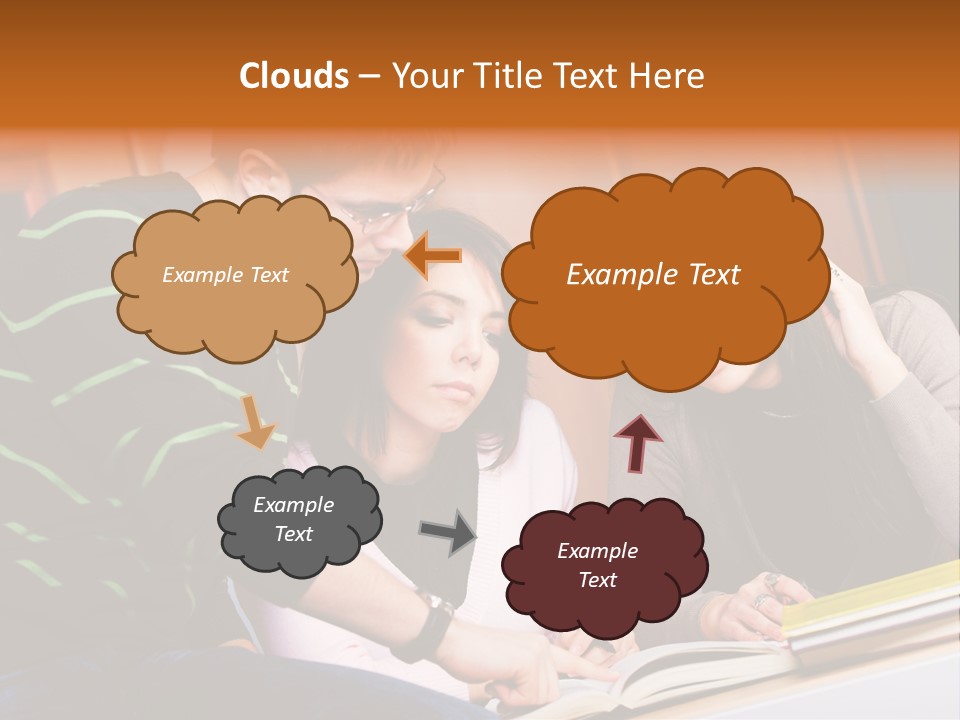 Clouds – Your Title Text Here

Example Text

Example Text

Example Text

Example Text